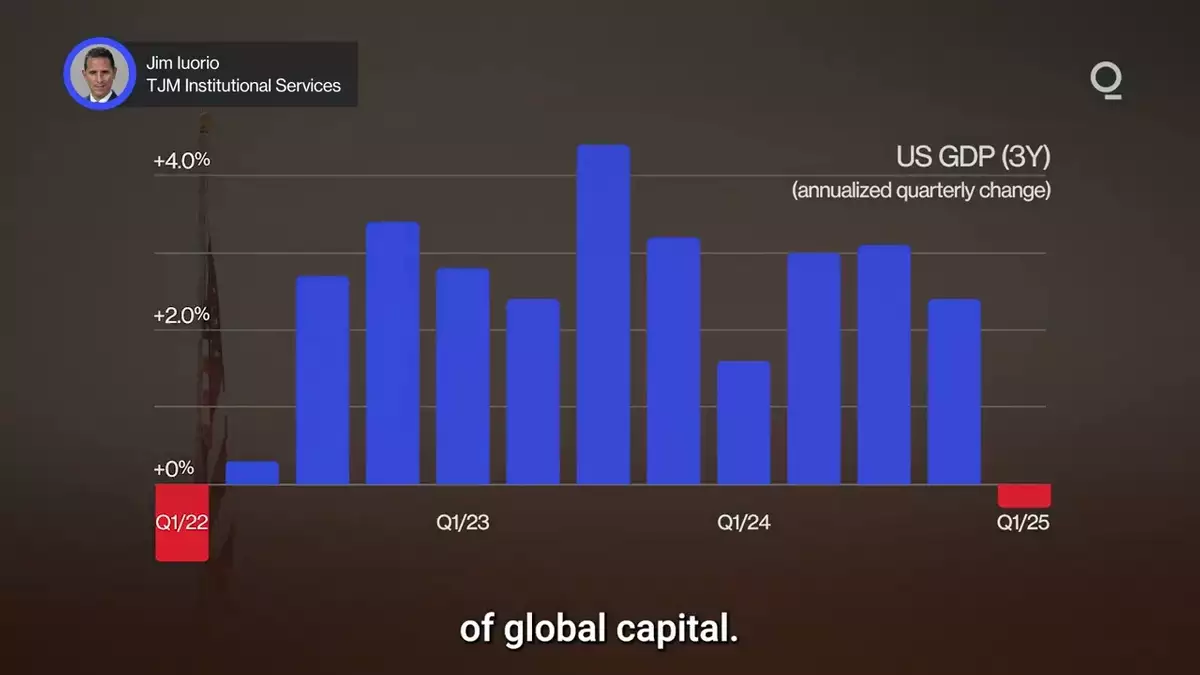 Jim Iuorio
TJM Institutional Services

US GDP (3Y)
(annualized quarterly change)

+4.0%
+2.0%
+0%

Q1/22
Q1/23
Q1/24
Q1/25

of global capital.